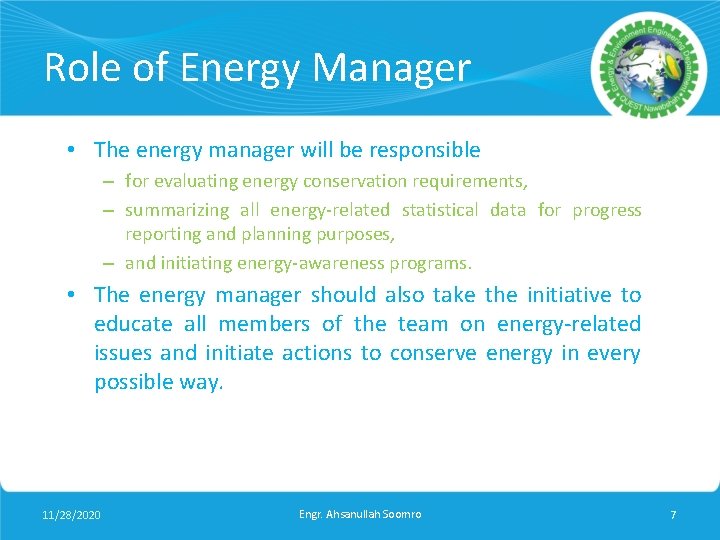 Role of Energy Manager

Energy & Environment Engineering Department QUEST Nawabshah

• The energy manager will be responsible
– for evaluating energy conservation requirements,
– summarizing all energy-related statistical data for progress reporting and planning purposes,
– and initiating energy-awareness programs.
• The energy manager should also take the initiative to educate all members of the team on energy-related issues and initiate actions to conserve energy in every possible way.

11/28/2020

Engr. Ahsanullah Soomro

7